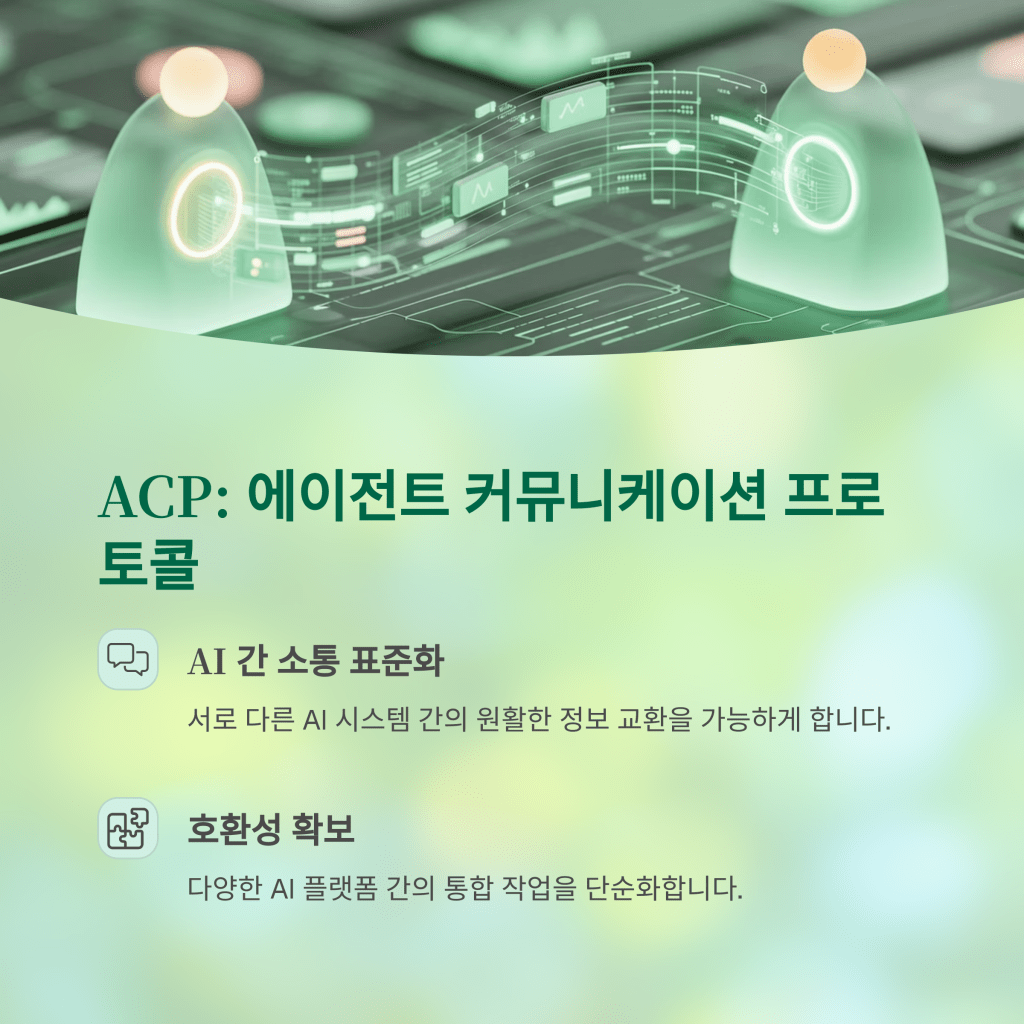 ACP: 에이전트 커뮤니케이션 프로토콜

AI 간 소통 표준화

서로 다른 AI 시스템 간의 원활한 정보 교환을 가능하게 합니다.

호환성 확보

다양한 AI 플랫폼 간의 통합 작업을 단순화합니다.